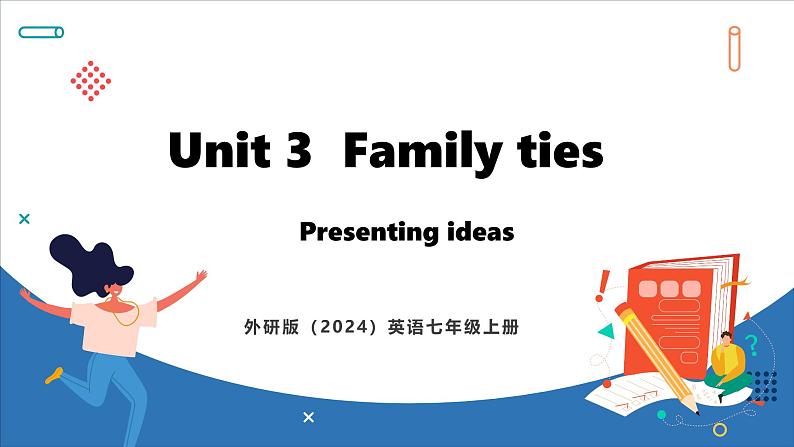 Unit 3 Family ties

Presenting ideas

外研版（2024）英语七年级上册